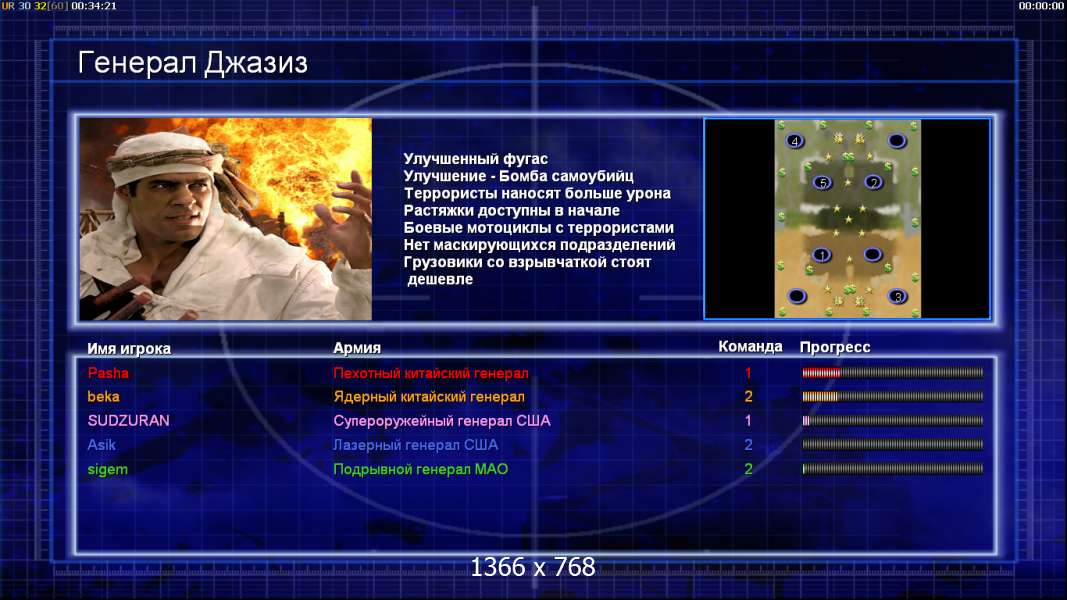 UR 30 32[60] 00:34:21

00:00:00

Генерал Джазиз

Улучшенный фугас
Улучшение - Бомба самоубийц
Террористы наносят больше урона
Растяжки доступны в начале
Боевые мотоциклы с террористами
Нет маскирующихся подразделений
Грузовики со взрывчаткой стоят дешевле

4 5 2 1 3

| Имя игрока | Армия | Команда | Прогресс |
|---|---|---|---|
| Pasha | Пехотный китайский генерал | 1 | |
| beka | Ядерный китайский генерал | 2 | |
| SUDZURAN | Супероружейный генерал США | 1 | |
| Asik | Лазерный генерал США | 2 | |
| sigem | Подрывной генерал МАО | 2 | |

1366 x 768